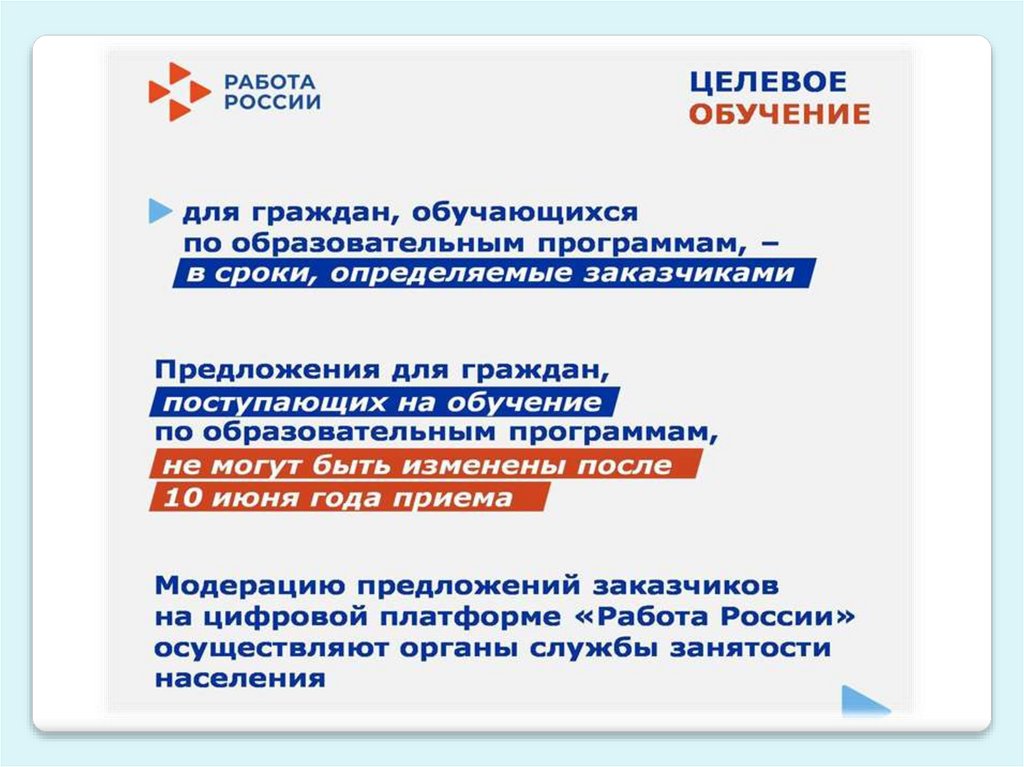 РАБОТА РОССИИ

ЦЕЛЕВОЕ ОБУЧЕНИЕ

для граждан, обучающихся по образовательным программам, – в сроки, определяемые заказчиками

Предложения для граждан, поступающих на обучение по образовательным программам, не могут быть изменены после 10 июня года приема

Модерацию предложений заказчиков на цифровой платформе «Работа России» осуществляют органы службы занятости населения